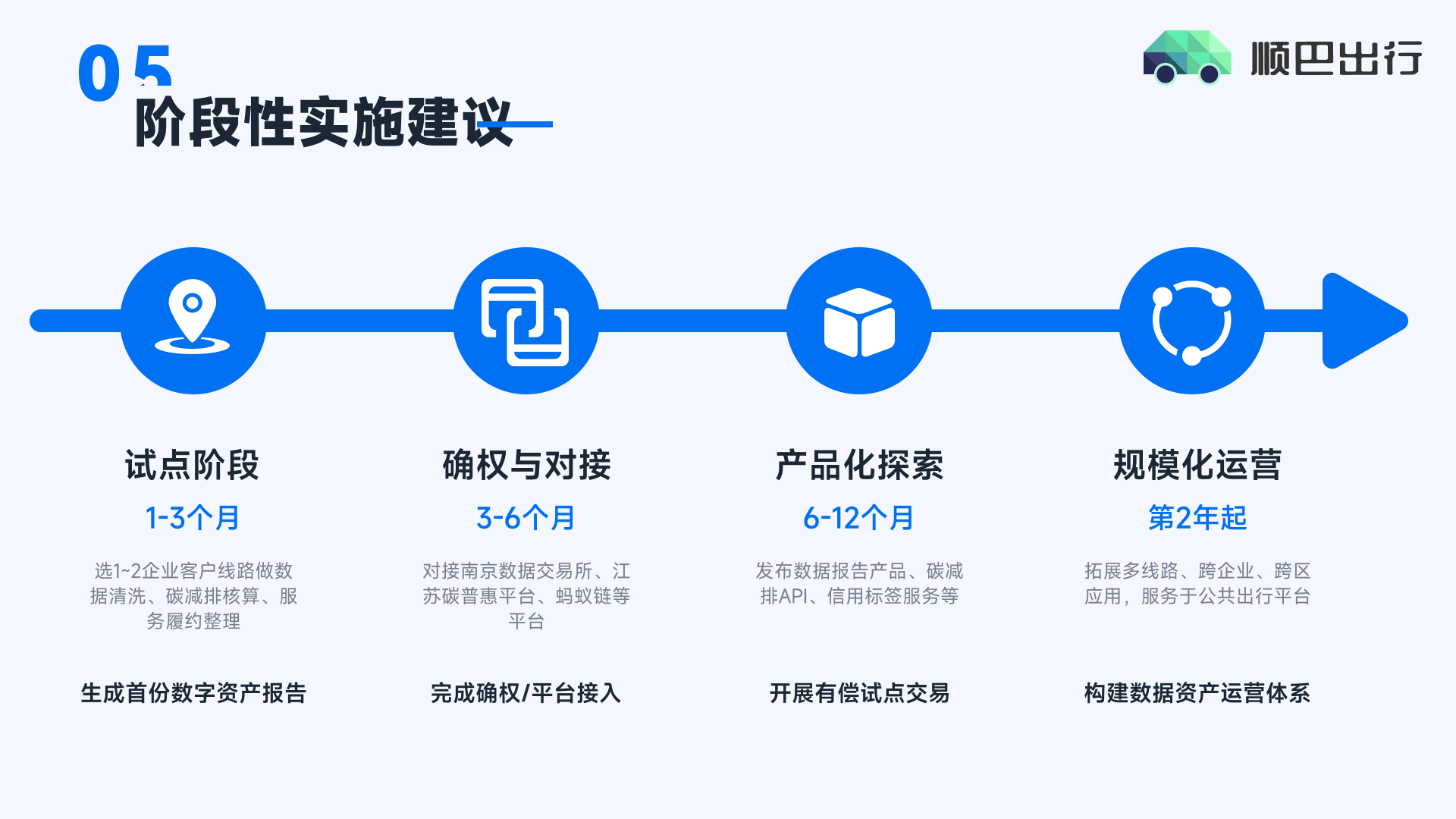 05
阶段性实施建议

顺巴出行

试点阶段
1-3个月
选1~2企业客户线路做数据清洗、碳减排核算、服务履约整理
生成首份数字资产报告

确权与对接
3-6个月
对接南京数据交易所、江苏碳普惠平台、蚂蚁链等平台
完成确权/平台接入

产品化探索
6-12个月
发布数据报告产品、碳减排API、信用标签服务等
开展有偿试点交易

规模化运营
第2年起
拓展多线路、跨企业、跨区应用，服务于公共出行平台
构建数据资产运营体系